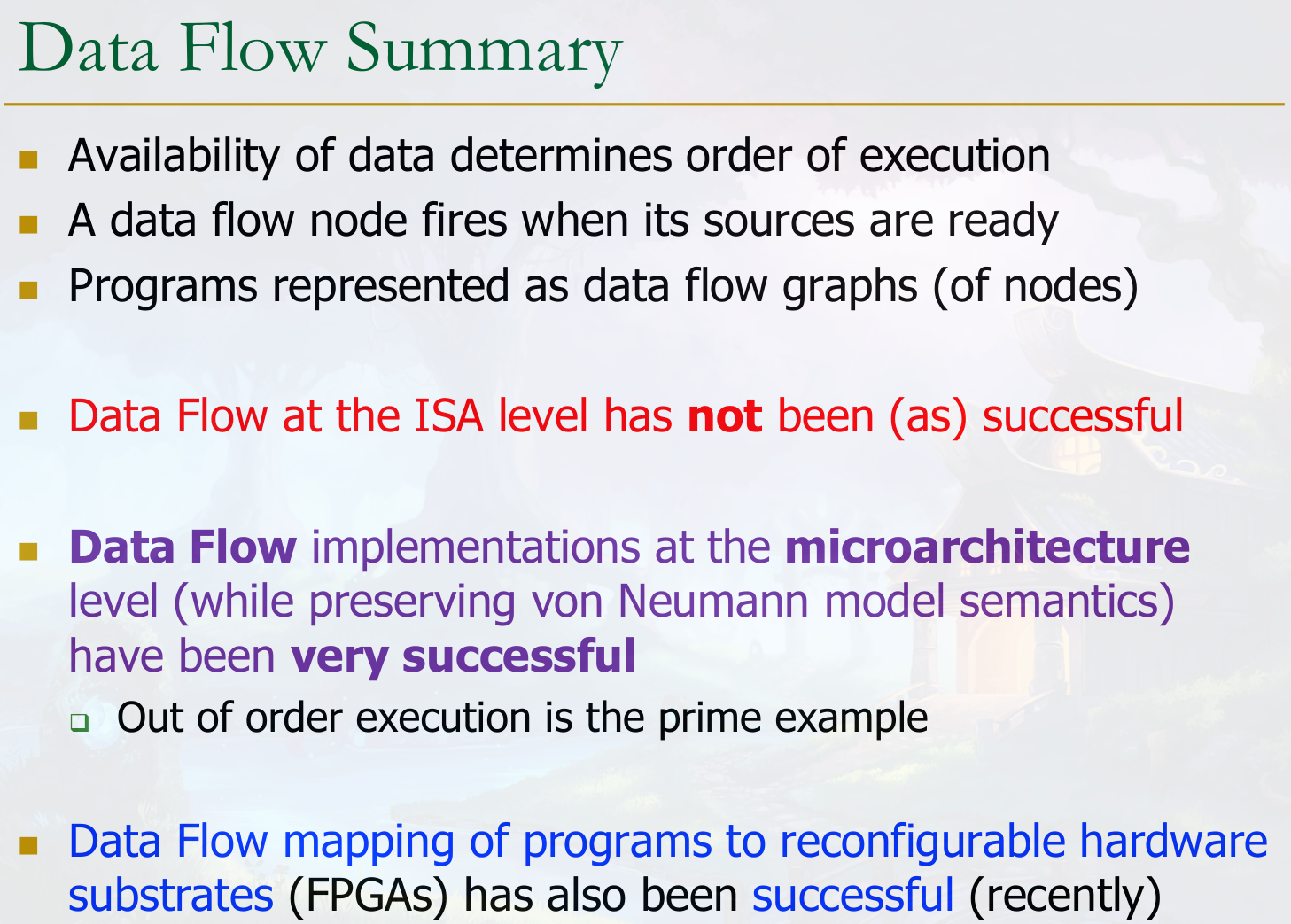 Data Flow Summary

Availability of data determines order of execution

A data flow node fires when its sources are ready

Programs represented as data flow graphs (of nodes)

Data Flow at the ISA level has not been (as) successful

Data Flow implementations at the microarchitecture level (while preserving von Neumann model semantics) have been very successful

Out of order execution is the prime example

Data Flow mapping of programs to reconfigurable hardware substrates (FPGAs) has also been successful (recently)